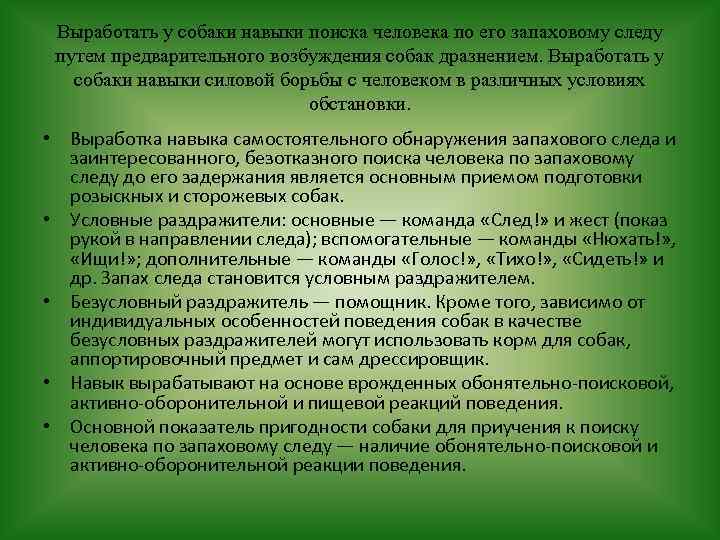 Выработать у собаки навыки поиска человека по его запаховому следу путем предварительного возбуждения собак дразнением. Выработать у собаки навыки силовой борьбы с человеком в различных условиях обстановки.

• Выработка навыка самостоятельного обнаружения запахового следа и заинтересованного, безотказного поиска человека по запаховому следу до его задержания является основным приемом подготовки розыскных и сторожевых собак.
• Условные раздражители: основные — команда «След!» и жест (показ рукой в направлении следа); вспомогательные — команды «Нюхать!», «Ищи!»; дополнительные — команды «Голос!», «Тихо!», «Сидеть!» и др. Запах следа становится условным раздражителем.
• Безусловный раздражитель — помощник. Кроме того, зависимо от индивидуальных особенностей поведения собак в качестве безусловных раздражителей могут использовать корм для собак, аппортировочный предмет и сам дрессировщик.
• Навык вырабатывают на основе врожденных обонятельно-поисковой, активно-оборонительной и пищевой реакций поведения.
• Основной показатель пригодности собаки для приучения к поиску человека по запаховому следу — наличие обонятельно-поисковой и активно-оборонительной реакции поведения.